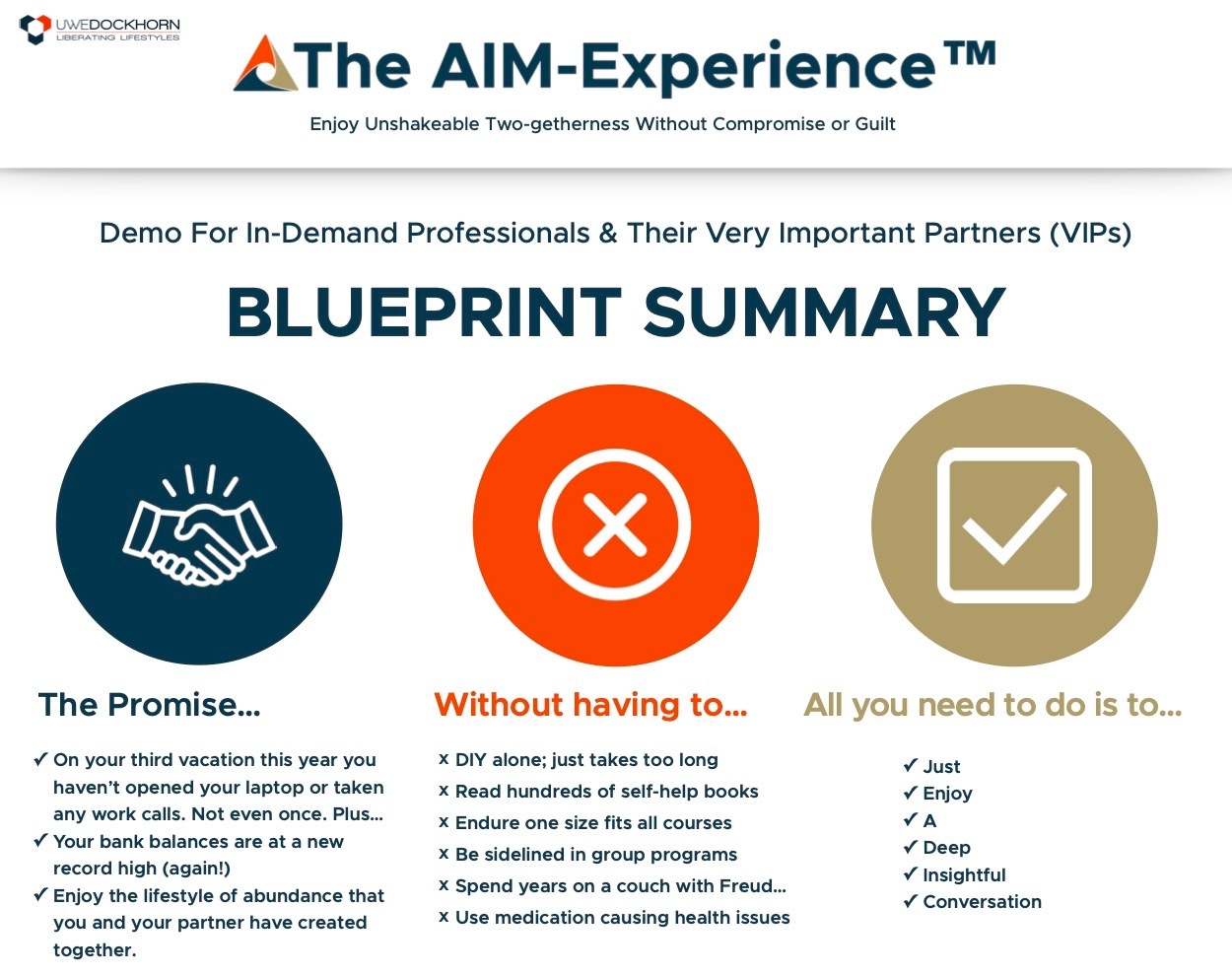 UWEDOCKHORN
LIBERATING LIFESTYLES

The AIM-Experience™

Enjoy Unshakeable Two-getherness Without Compromise or Guilt

Demo For In-Demand Professionals & Their Very Important Partners (VIPs)

BLUEPRINT SUMMARY

The Promise...

✓ On your third vacation this year you haven't opened your laptop or taken any work calls. Not even once. Plus...
✓ Your bank balances are at a new record high (again!)
✓ Enjoy the lifestyle of abundance that you and your partner have created together.

Without having to...

x DIY alone; just takes too long
x Read hundreds of self-help books
x Endure one size fits all courses
x Be sidelined in group programs
x Spend years on a couch with Freud...
x Use medication causing health issues

All you need to do is to...

✓ Just
✓ Enjoy
✓ A
✓ Deep
✓ Insightful
✓ Conversation